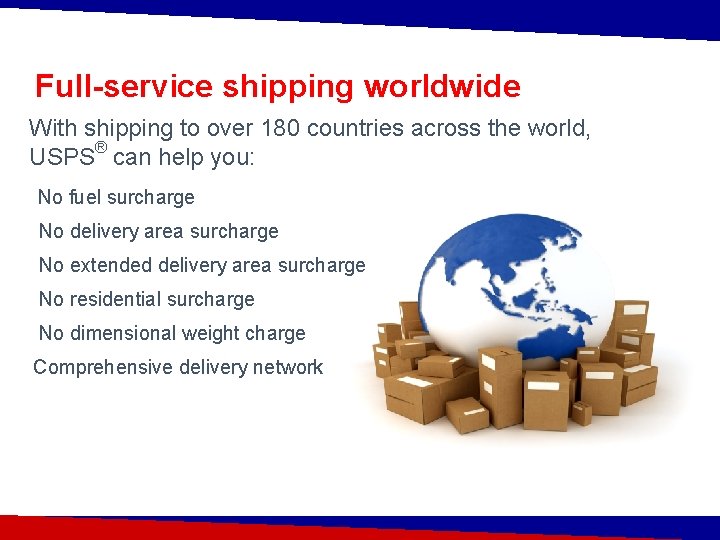 Full-service shipping worldwide

With shipping to over 180 countries across the world, USPS® can help you:

No fuel surcharge

No delivery area surcharge

No extended delivery area surcharge

No residential surcharge

No dimensional weight charge

Comprehensive delivery network